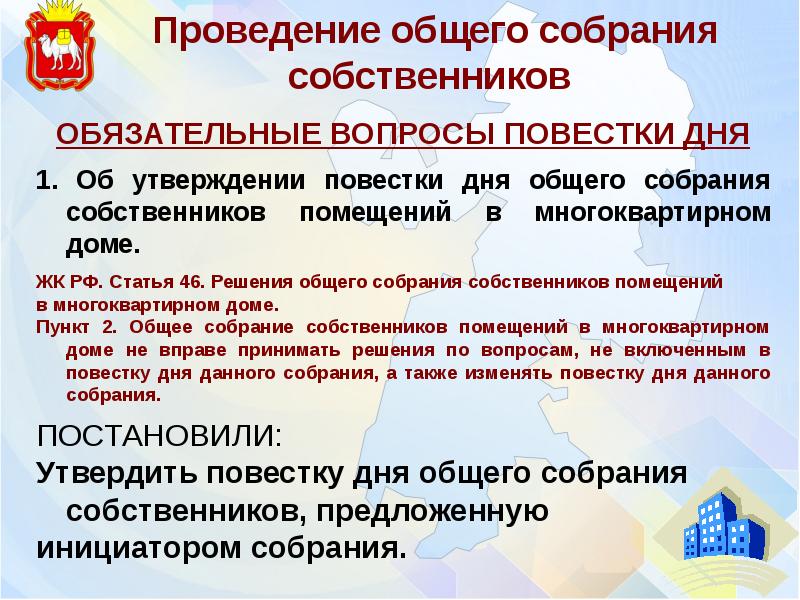 Проведение общего собрания собственников

ОБЯЗАТЕЛЬНЫЕ ВОПРОСЫ ПОВЕСТКИ ДНЯ

1. Об утверждении повестки дня общего собрания собственников помещений в многоквартирном доме.

ЖК РФ. Статья 46. Решения общего собрания собственников помещений в многоквартирном доме.
Пункт 2. Общее собрание собственников помещений в многоквартирном доме не вправе принимать решения по вопросам, не включенным в повестку дня данного собрания, а также изменять повестку дня данного собрания.

ПОСТАНОВИЛИ:
Утвердить повестку дня общего собрания собственников, предложенную инициатором собрания.